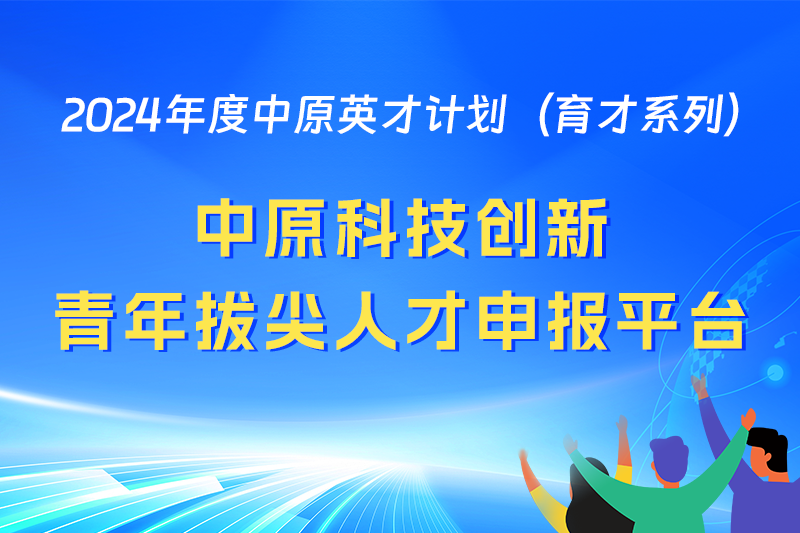 2024年度中原英才计划（育才系列）

中原科技创新
青年拔尖人才申报平台